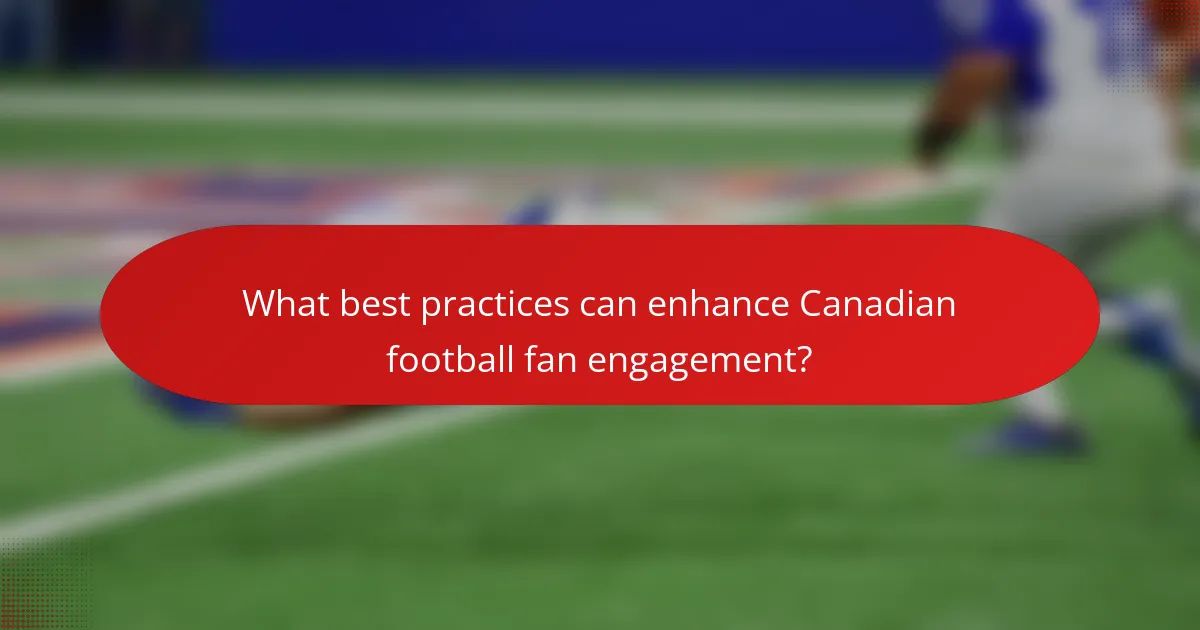 What best practices can enhance Canadian football fan engagement?